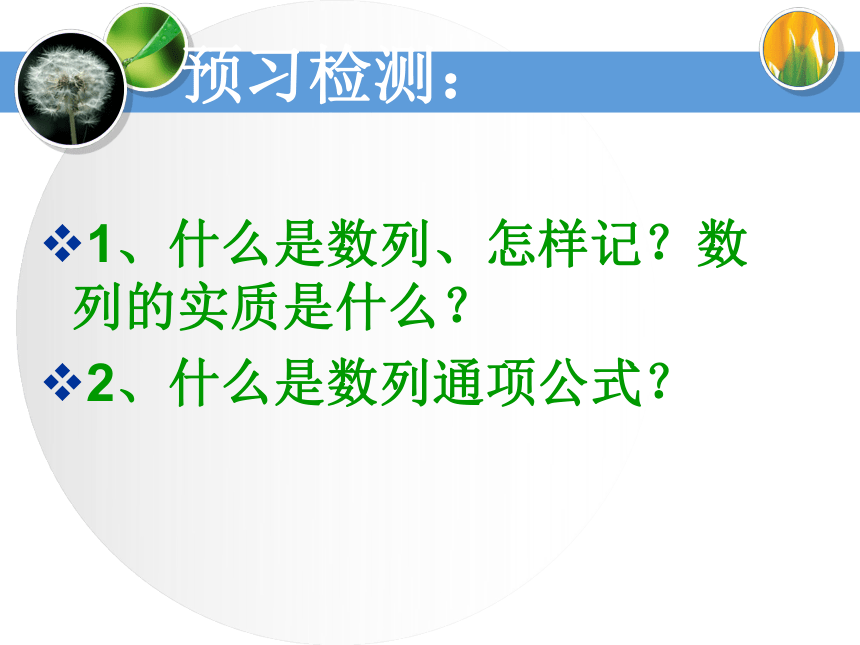 预习检测：

❖1、什么是数列、怎样记？数列的实质是什么？

❖2、什么是数列通项公式？